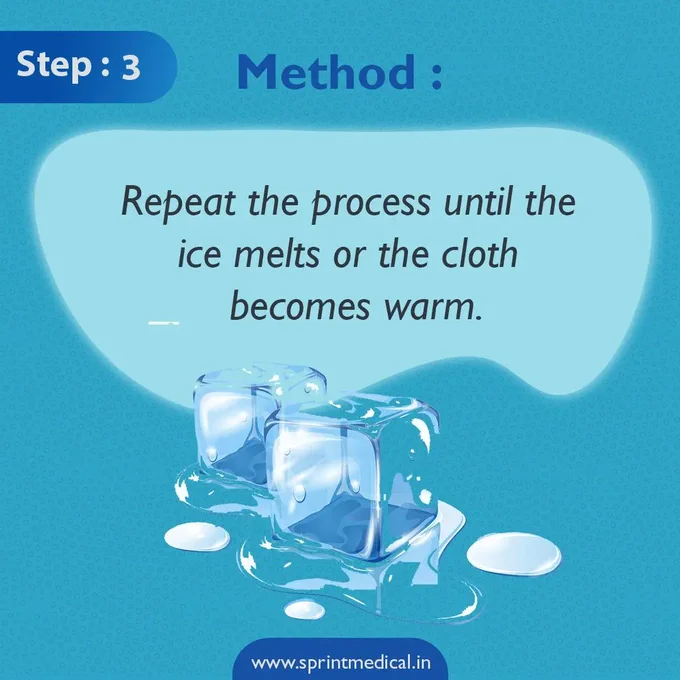 Step : 3

Method :

Repeat the process until the ice melts or the cloth becomes warm.

www.sprintmedical.in